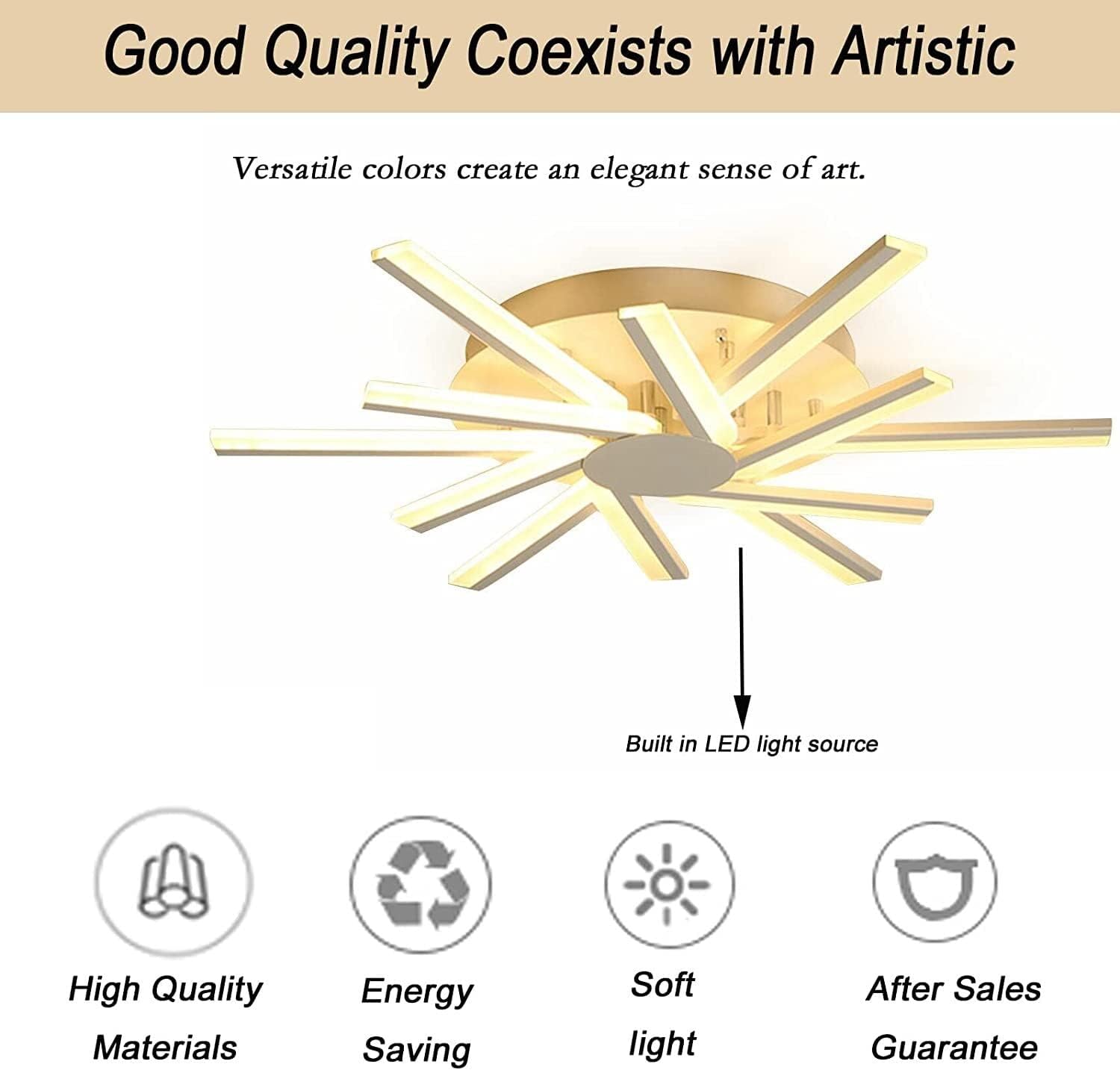 Good Quality Coexists with Artistic

Versatile colors create an elegant sense of art.

Built in LED light source

High Quality Materials

Energy Saving

Soft light

After Sales Guarantee